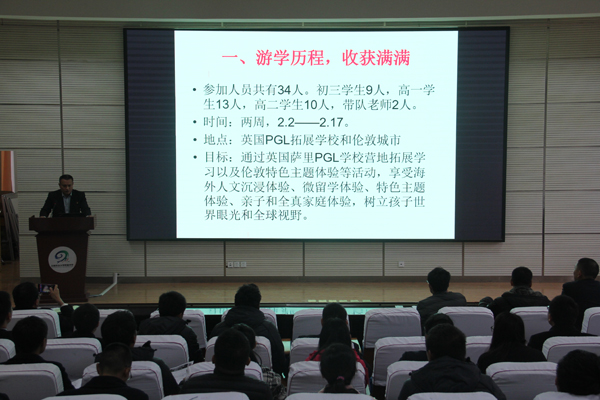 一、游学历程，收获满满

• 参加人员共有34人。初三学生9人，高一学生13人，高二学生10人，带队老师2人。
• 时间：两周，2.2——2.17。
• 地点：英国PGL拓展学校和伦敦城市
• 目标：通过英国萨里PGL学校营地拓展学习以及伦敦特色主题体验等活动，享受海外人文沉浸体验、微留学体验、特色主题体验、亲子和全真家庭体验，树立孩子世界眼光和全球视野。